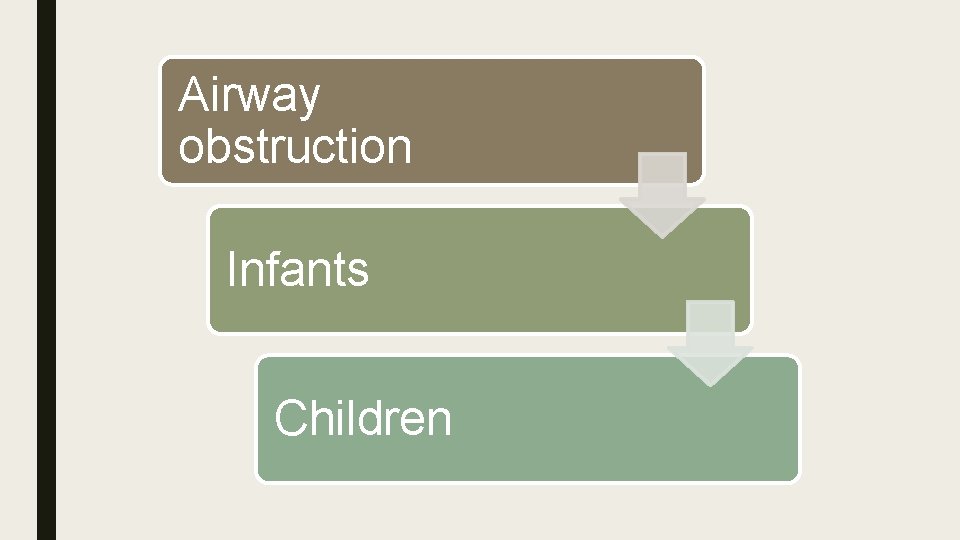 Airway obstruction

Infants

Children